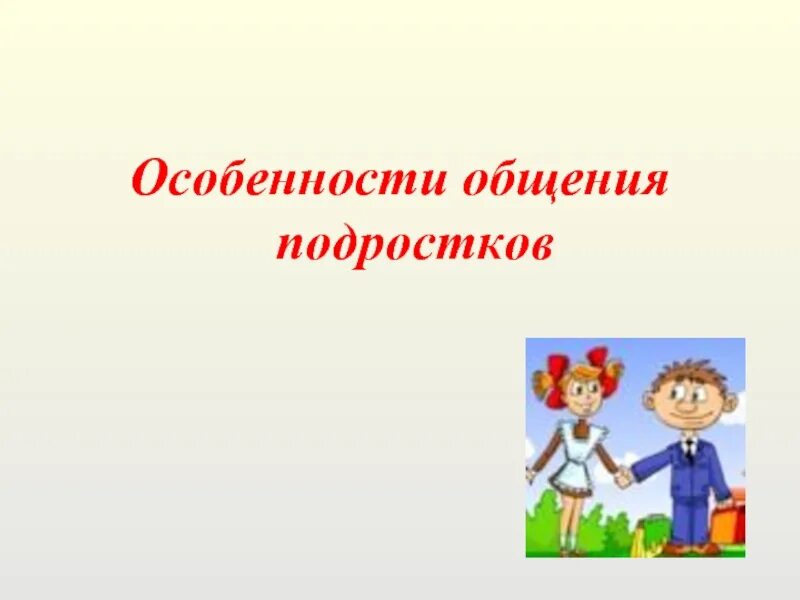 Особенности общения подростков